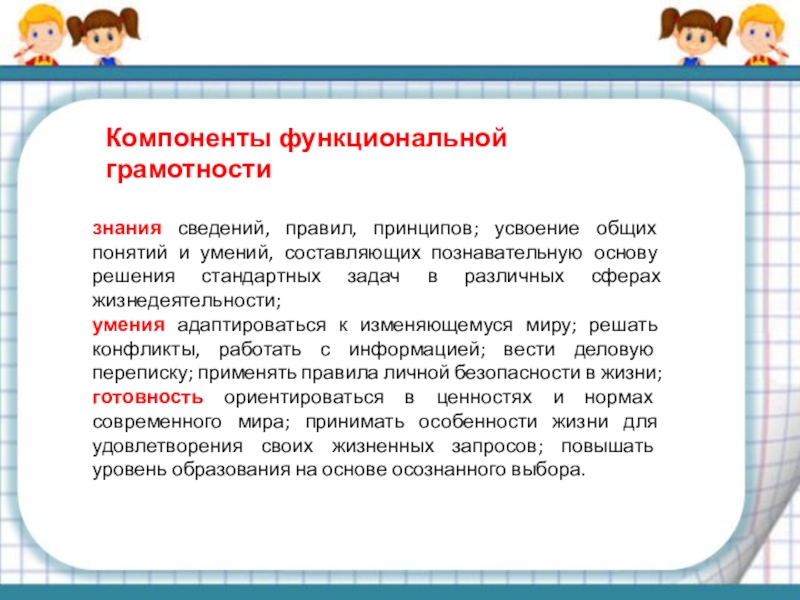 Компоненты функциональной грамотности

знания сведений, правил, принципов; усвоение общих понятий и умений, составляющих познавательную основу решения стандартных задач в различных сферах жизнедеятельности;
умения адаптироваться к изменяющемуся миру; решать конфликты, работать с информацией; вести деловую переписку; применять правила личной безопасности в жизни;
готовность ориентироваться в ценностях и нормах современного мира; принимать особенности жизни для удовлетворения своих жизненных запросов; повышать уровень образования на основе осознанного выбора.